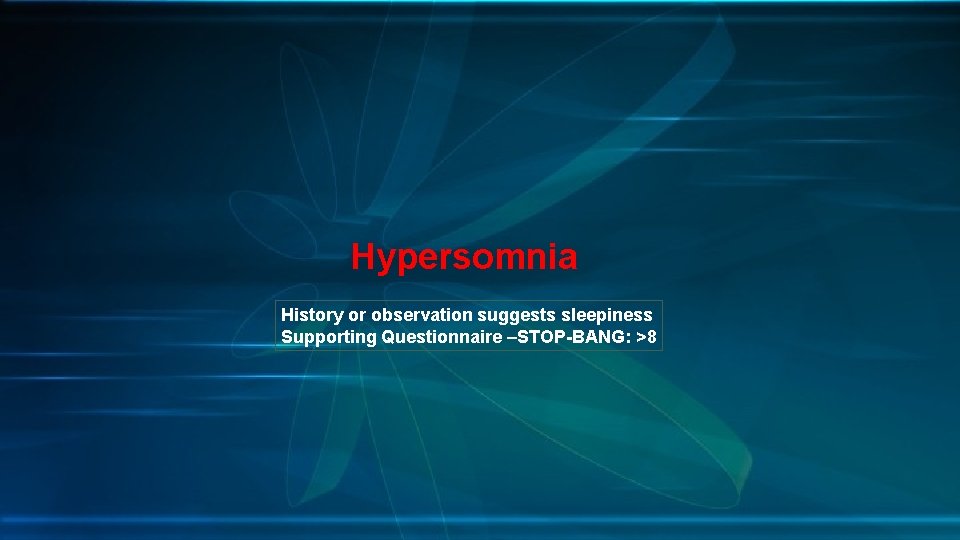 Hypersomnia

History or observation suggests sleepiness
Supporting Questionnaire –STOP-BANG: >8